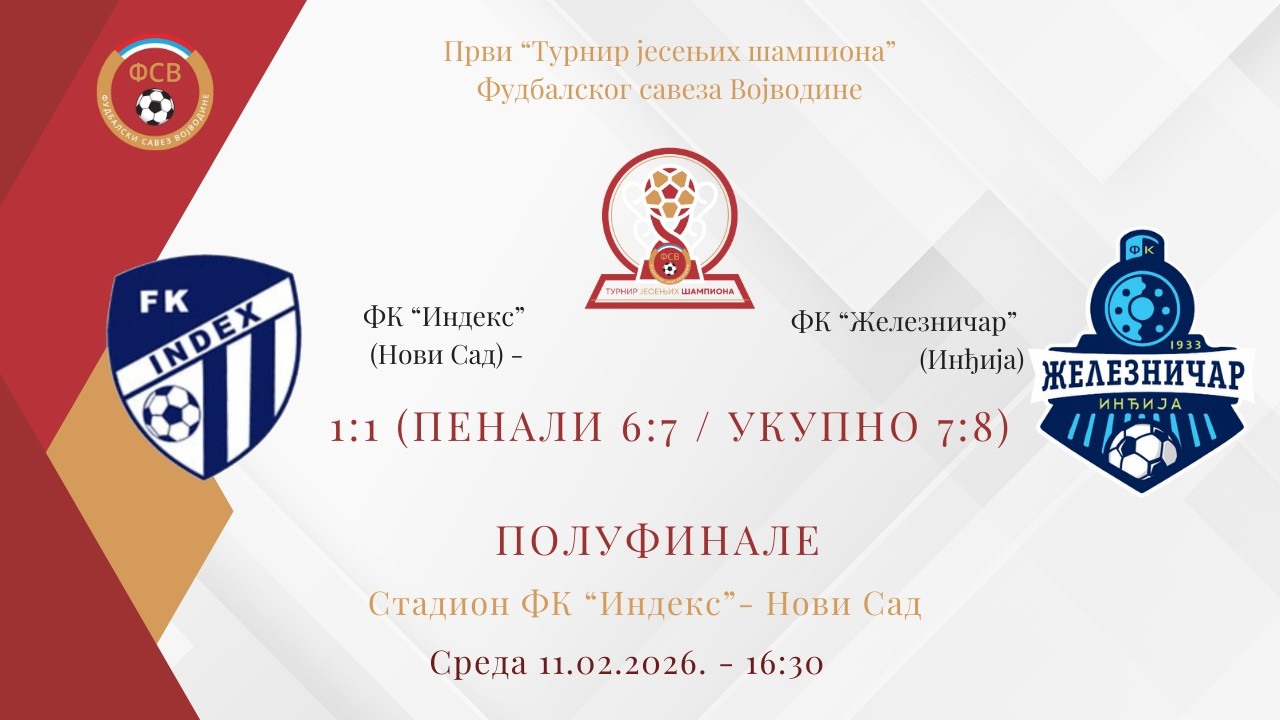 ФСВ
ФУДБАЛСКИ САВЕЗ ВОЈВОДИНЕ

Први “Турнир јесењих шампиона”
Фудбалског савеза Војводине

ФСВ
ТУРНИР ЈЕСЕЊИХ ШАМПИОНА

FK
INDEX

ФК “Индекс”
(Нови Сад) -

ФК “Железничар”
(Инђија)

ФК
1933
ЖЕЛЕЗНИЧАР
ИНЂИЈА

1:1 (ПЕНАЛИ 6:7 / УКУПНО 7:8)

ПОЛУФИНАЛЕ

Стадион ФК “Индекс”- Нови Сад

Среда 11.02.2026. - 16:30